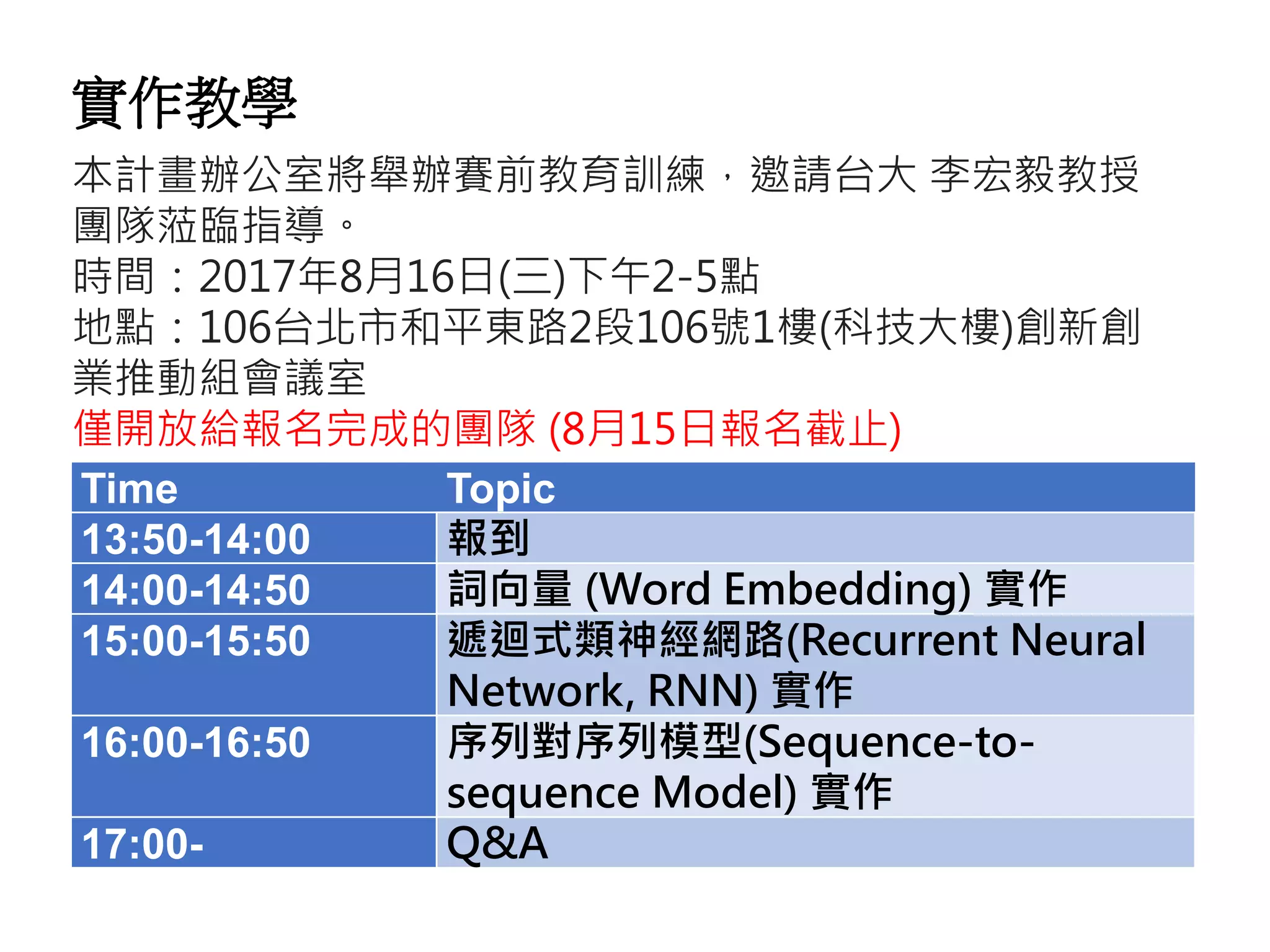 實作教學

本計畫辦公室將舉辦賽前教育訓練，邀請台大 李宏毅教授團隊蒞臨指導。
時間：2017年8月16日(三)下午2-5點
地點：106台北市和平東路2段106號1樓(科技大樓)創新創業推動組會議室
僅開放給報名完成的團隊 (8月15日報名截止)

| Time | Topic |
|---|---|
| 13:50-14:00 | 報到 |
| 14:00-14:50 | 詞向量 (Word Embedding) 實作 |
| 15:00-15:50 | 遞迴式類神經網路(Recurrent Neural Network, RNN) 實作 |
| 16:00-16:50 | 序列對序列模型(Sequence-to-sequence Model) 實作 |
| 17:00- | Q&A |